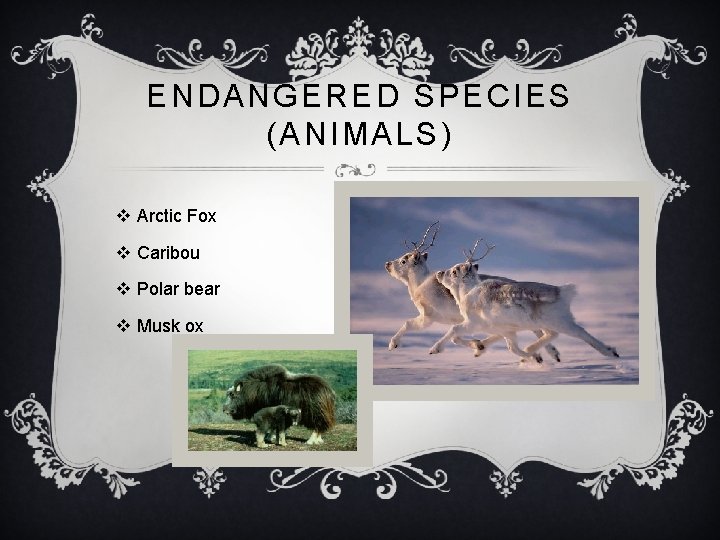 ENDANGERED SPECIES (ANIMALS)

❖ Arctic Fox

❖ Caribou

❖ Polar bear

❖ Musk ox